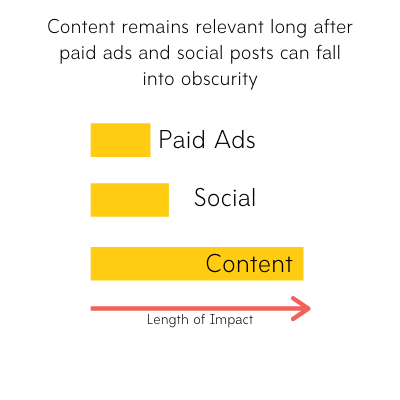 Content remains relevant long after paid ads and social posts can fall into obscurity

Paid Ads

Social

Content

Length of Impact